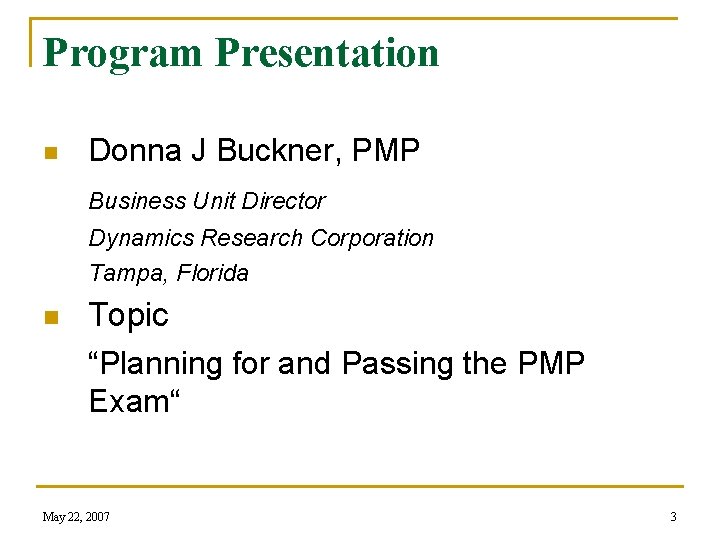 Program Presentation

Donna J Buckner, PMP

Business Unit Director
Dynamics Research Corporation
Tampa, Florida

Topic

“Planning for and Passing the PMP Exam“

May 22, 2007

3